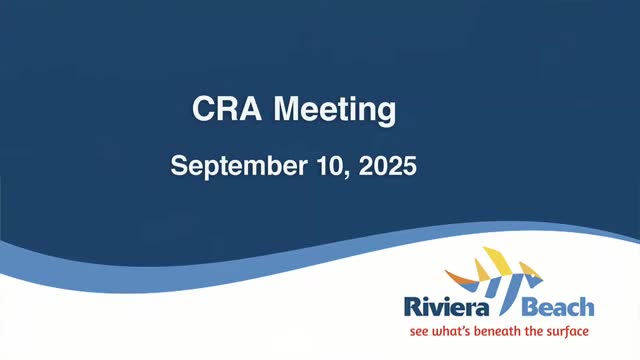 CRA Meeting

September 10, 2025

Riviera Beach
see what's beneath the surface